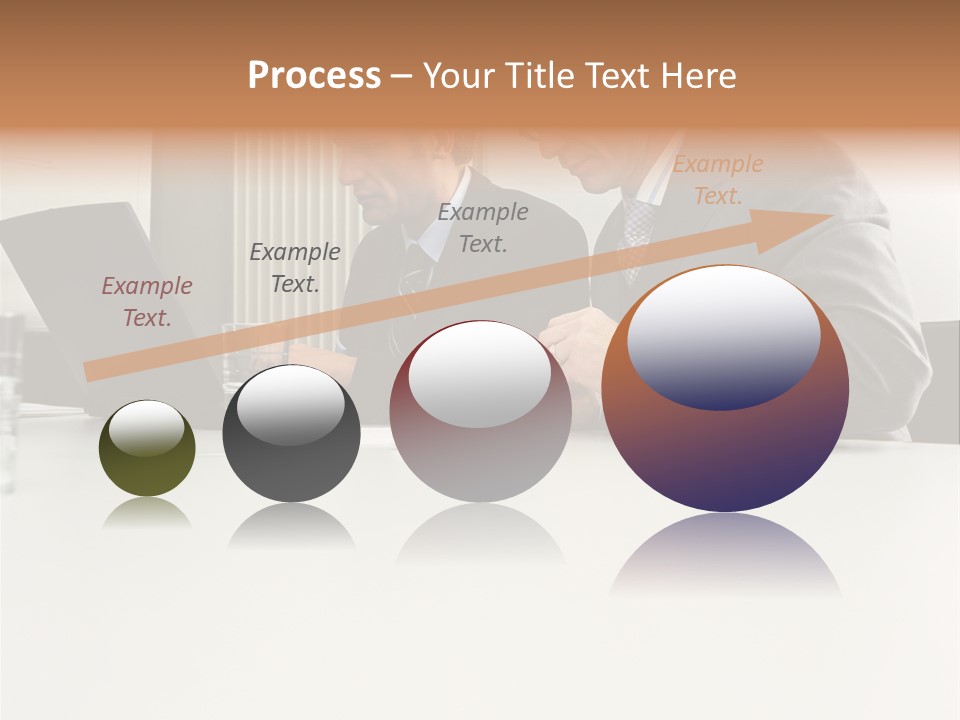 Process – Your Title Text Here

Example Text.

Example Text.

Example Text.

Example Text.